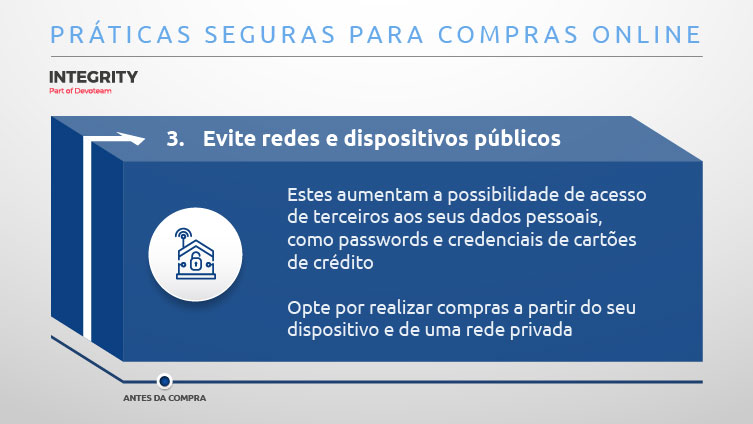 PRÁTICAS SEGURAS PARA COMPRAS ONLINE

INTEGRITY
Part of Devoteam

3. Evite redes e dispositivos públicos

Estes aumentam a possibilidade de acesso de terceiros aos seus dados pessoais, como passwords e credenciais de cartões de crédito

Opte por realizar compras a partir do seu dispositivo e de uma rede privada

ANTES DA COMPRA